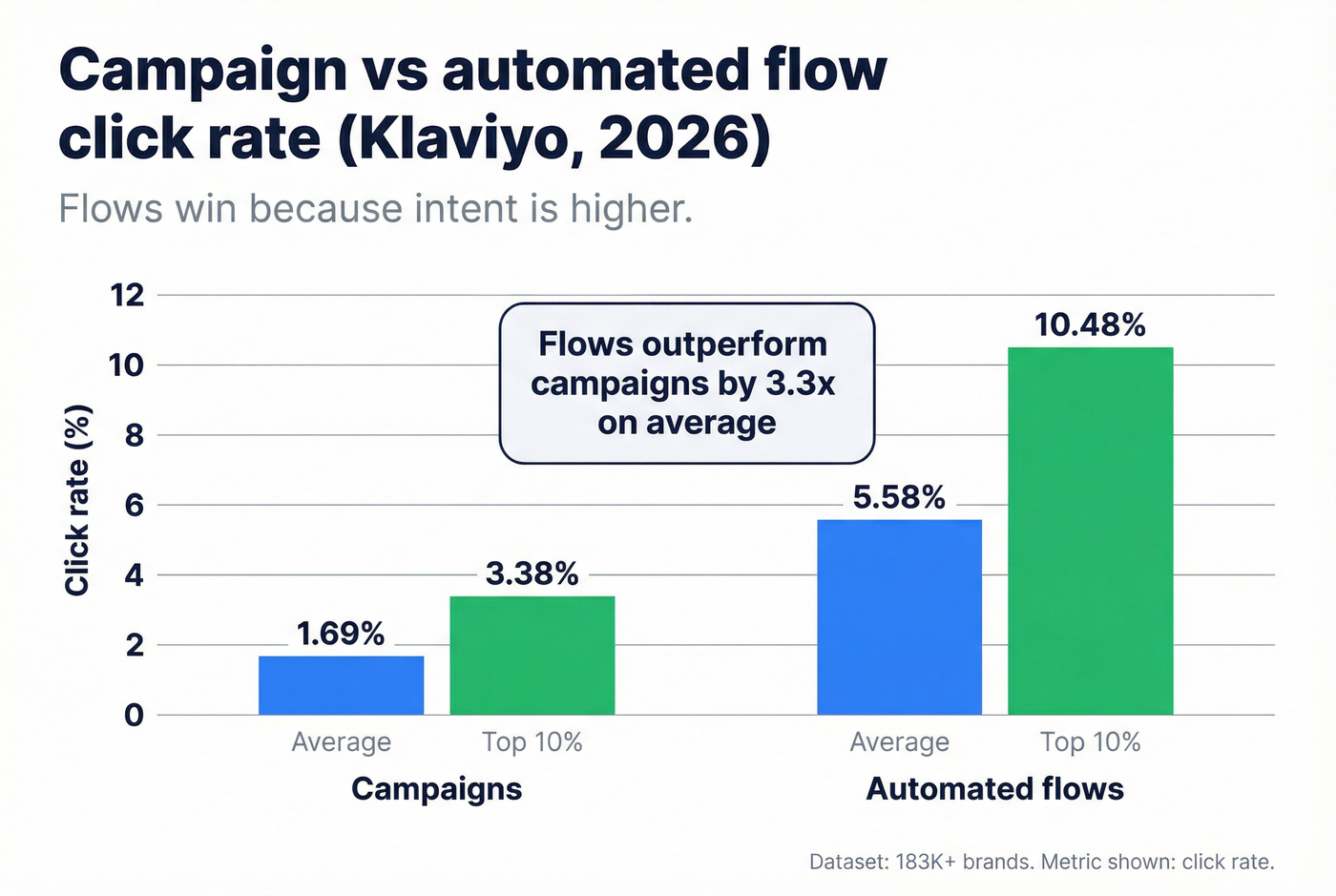 Campaign vs automated flow click rate (Klaviyo, 2026)

Flows win because intent is higher.

Click rate (%)

12
10
8
6
4
2
0

Flows outperform campaigns by 3.3x on average

1.69%
3.38%
5.58%
10.48%

Average
Top 10%
Campaigns

Average
Top 10%
Automated flows

Dataset: 183K+ brands. Metric shown: click rate.